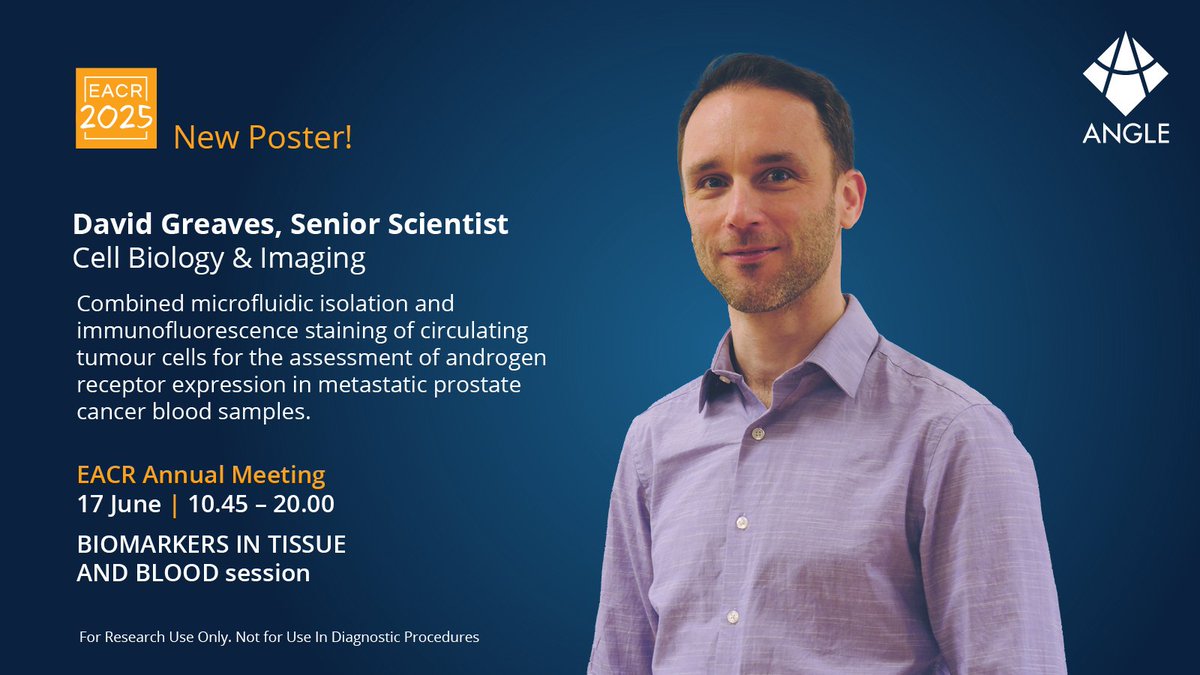 EACR 2025

New Poster!

ANGLE

David Greaves, Senior Scientist
Cell Biology & Imaging

Combined microfluidic isolation and immunofluorescence staining of circulating tumour cells for the assessment of androgen receptor expression in metastatic prostate cancer blood samples.

EACR Annual Meeting
17 June | 10.45 – 20.00

BIOMARKERS IN TISSUE AND BLOOD session

For Research Use Only. Not for Use In Diagnostic Procedures